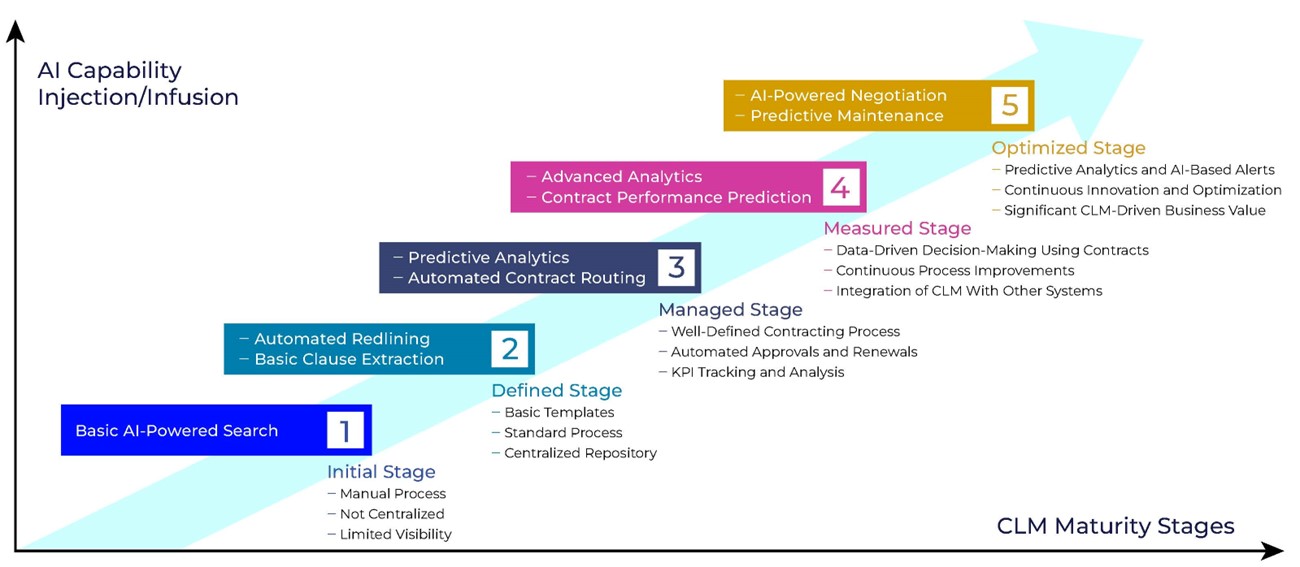 AI Capability Injection/Infusion

– AI-Powered Negotiation
– Predictive Maintenance
5

Optimized Stage
– Predictive Analytics and AI-Based Alerts
– Continuous Innovation and Optimization
– Significant CLM-Driven Business Value

– Advanced Analytics
– Contract Performance Prediction
4

Measured Stage
– Data-Driven Decision-Making Using Contracts
– Continuous Process Improvements
– Integration of CLM With Other Systems

– Predictive Analytics
– Automated Contract Routing
3

Managed Stage
– Well-Defined Contracting Process
– Automated Approvals and Renewals
– KPI Tracking and Analysis

– Automated Redlining
– Basic Clause Extraction
2

Defined Stage
– Basic Templates
– Standard Process
– Centralized Repository

Basic AI-Powered Search
1

Initial Stage
– Manual Process
– Not Centralized
– Limited Visibility

CLM Maturity Stages